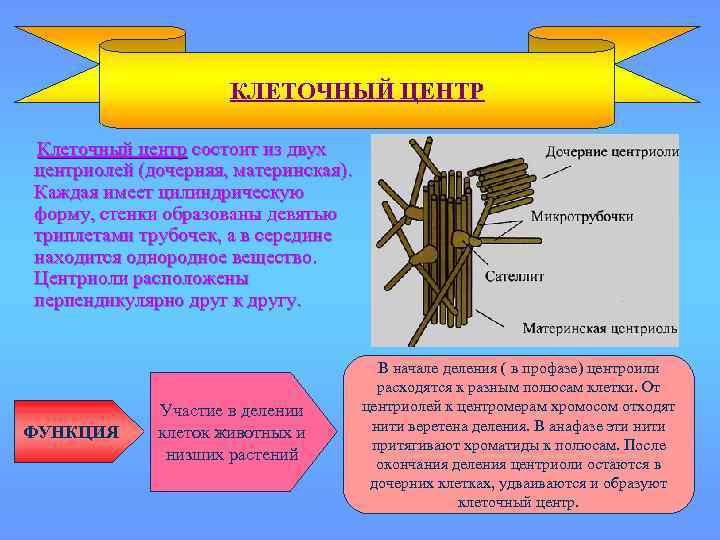 КЛЕТОЧНЫЙ ЦЕНТР

Клеточный центр состоит из двух центриолей (дочерняя, материнская). Каждая имеет цилиндрическую форму, стенки образованы девятью триплетами трубочек, а в середине находится однородное вещество. Центриоли расположены перпендикулярно друг к другу.

Дочерние центриоли

Микротрубочки

Сателлит

Материнская центриоль

ФУНКЦИЯ

Участие в делении клеток животных и низших растений

В начале деления ( в профазе) центроили расходятся к разным полюсам клетки. От центриолей к центромерам хромосом отходят нити веретена деления. В анафазе эти нити притягивают хроматиды к полюсам. После окончания деления центриоли остаются в дочерних клетках, удваиваются и образуют клеточный центр.